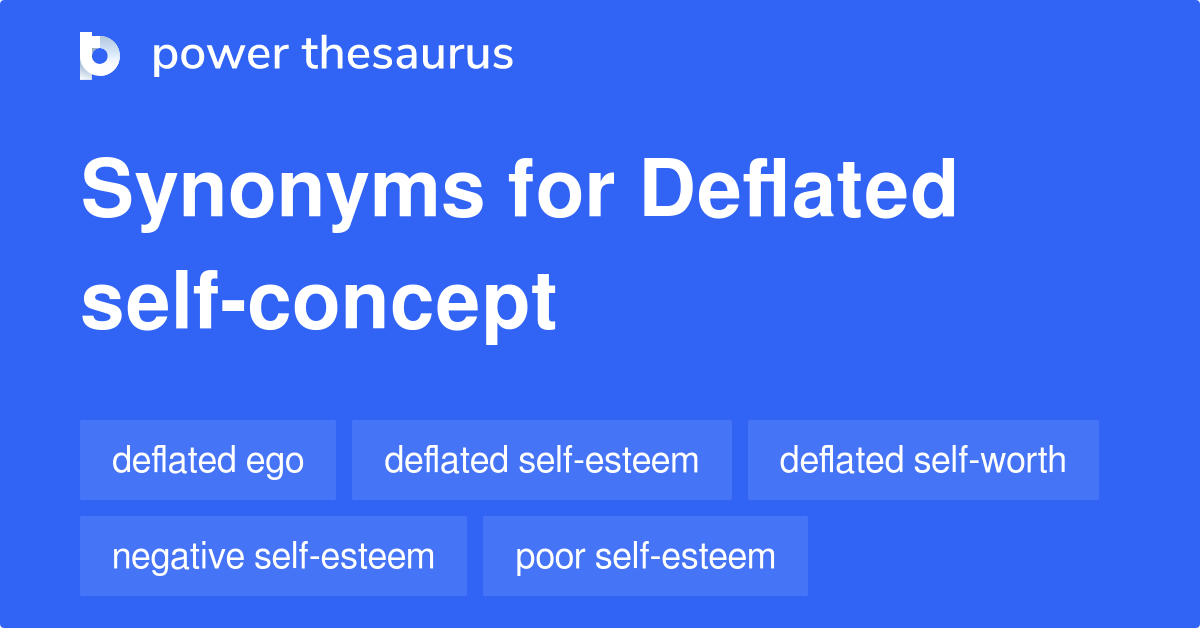 power thesaurus

Synonyms for Deflated self-concept

deflated ego

deflated self-esteem

deflated self-worth

negative self-esteem

poor self-esteem